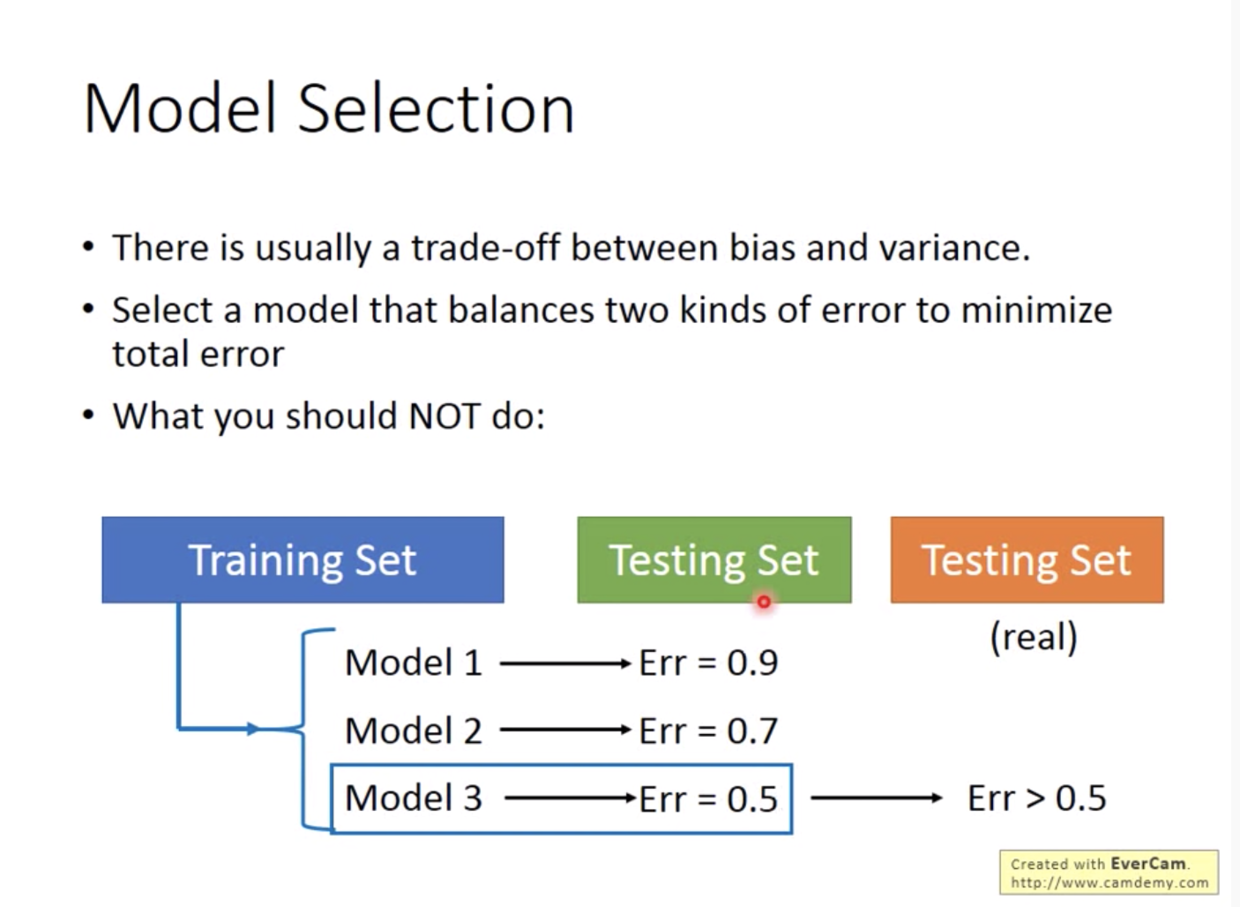 Model Selection

• There is usually a trade-off between bias and variance.

• Select a model that balances two kinds of error to minimize total error

• What you should NOT do:

Training Set

Testing Set

Testing Set

(real)

Model 1 → Err = 0.9

Model 2 → Err = 0.7

Model 3 → Err = 0.5 → Err > 0.5

Created with EverCam.
http://www.camdemy.com